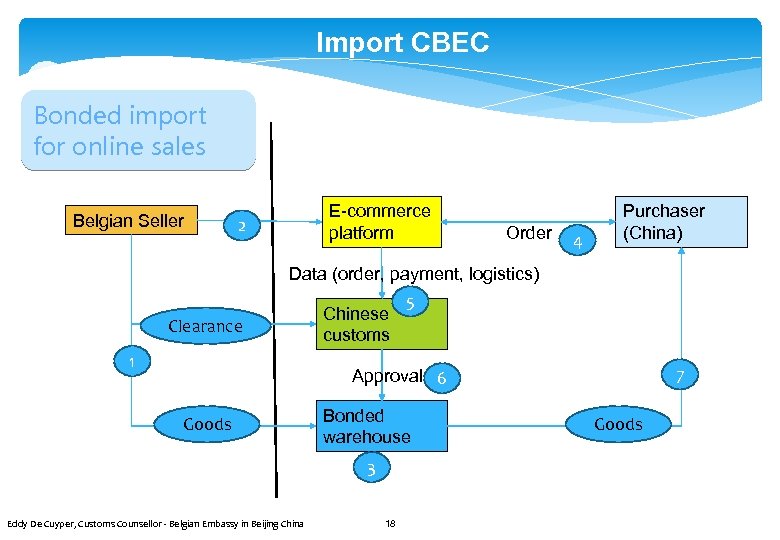 Import CBEC

Bonded import for online sales

Belgian Seller

2

E-commerce platform

Order

4

Purchaser (China)

Data (order, payment, logistics)

5

Clearance

Chinese customs

1

Approval

6

7

Goods

Bonded warehouse

Goods

3

Eddy De Cuyper, Customs Counsellor - Belgian Embassy in Beijing China

18